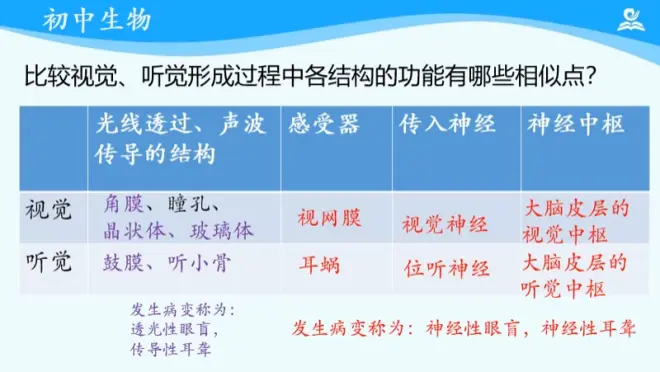 初中生物

比较视觉、听觉形成过程中各结构的功能有哪些相似点?

| | 光线透过、声波传导的结构 | 感受器 | 传入神经 | 神经中枢 |
|---|---|---|---|---|
| 视觉 | 角膜、瞳孔、晶状体、玻璃体 | 视网膜 | 视觉神经 | 大脑皮层的视觉中枢 |
| 听觉 | 鼓膜、听小骨 | 耳蜗 | 位听神经 | 大脑皮层的听觉中枢 |

发生病变称为:透光性眼盲,传导性耳聋

发生病变称为:神经性眼盲,神经性耳聋